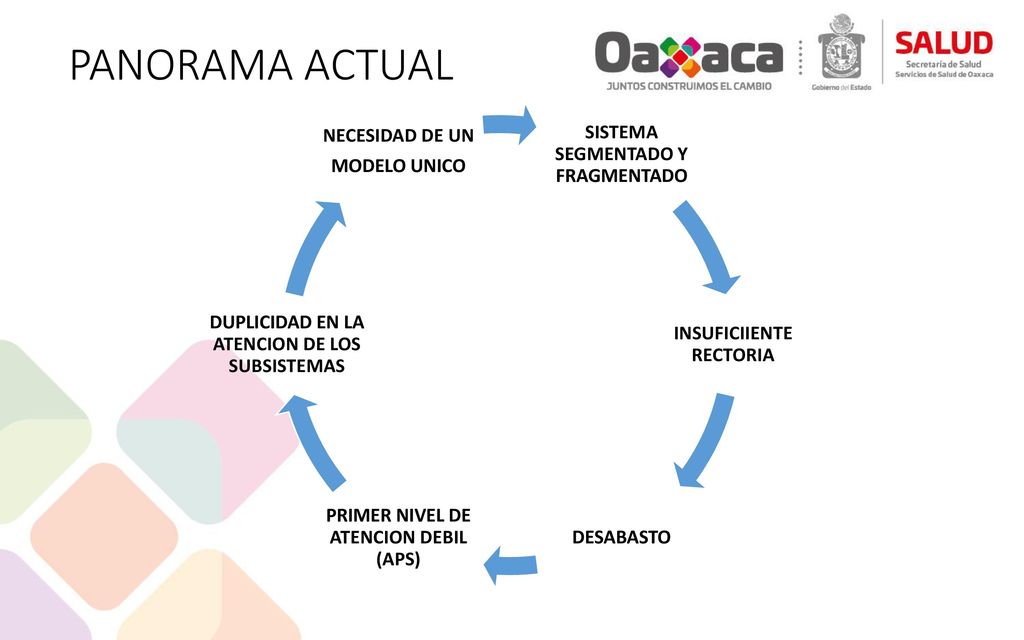 PANORAMA ACTUAL

Oaxaca
JUNTOS CONSTRUIMOS EL CAMBIO

Gobierno del Estado

SALUD
Secretaría de Salud
Servicios de Salud de Oaxaca

NECESIDAD DE UN MODELO UNICO

SISTEMA SEGMENTADO Y FRAGMENTADO

INSUFICIIENTE RECTORIA

DESABASTO

PRIMER NIVEL DE ATENCION DEBIL (APS)

DUPLICIDAD EN LA ATENCION DE LOS SUBSISTEMAS